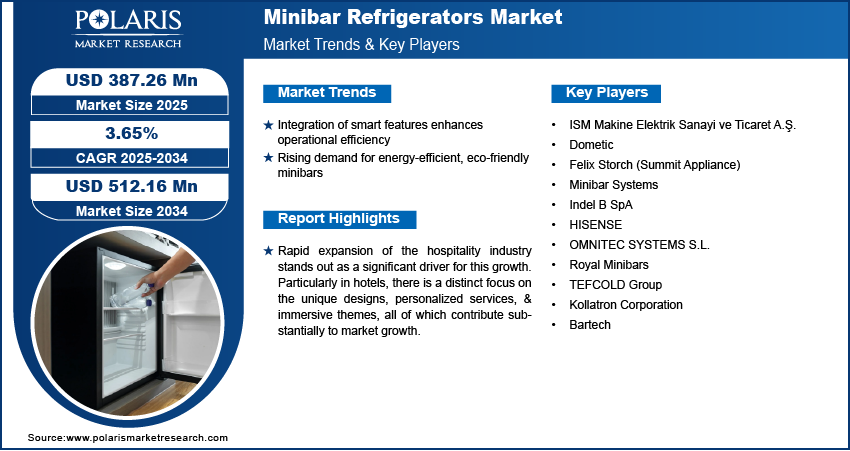 POLARIS
MARKET RESEARCH

Minibar Refrigerators Market
Market Trends & Key Players

USD 387.26 Mn
Market Size 2025

3.65%
CAGR 2025-2034

USD 512.16 Mn
Market Size 2034

Market Trends

★ Integration of smart features enhances operational efficiency
★ Rising demand for energy-efficient, eco-friendly minibars

Report Highlights

★ Rapid expansion of the hospitality industry stands out as a significant driver for this growth. Particularly in hotels, there is a distinct focus on the unique designs, personalized services, & immersive themes, all of which contribute substantially to market growth.

Key Players

• ISM Makine Elektrik Sanayi ve Ticaret A.Ş.
• Dometic
• Felix Storch (Summit Appliance)
• Minibar Systems
• Indel B SpA
• HISENSE
• OMNITEC SYSTEMS S.L.
• Royal Minibars
• TEFCOLD Group
• Kollatron Corporation
• Bartech

Source:www.polarismarketresearch.com